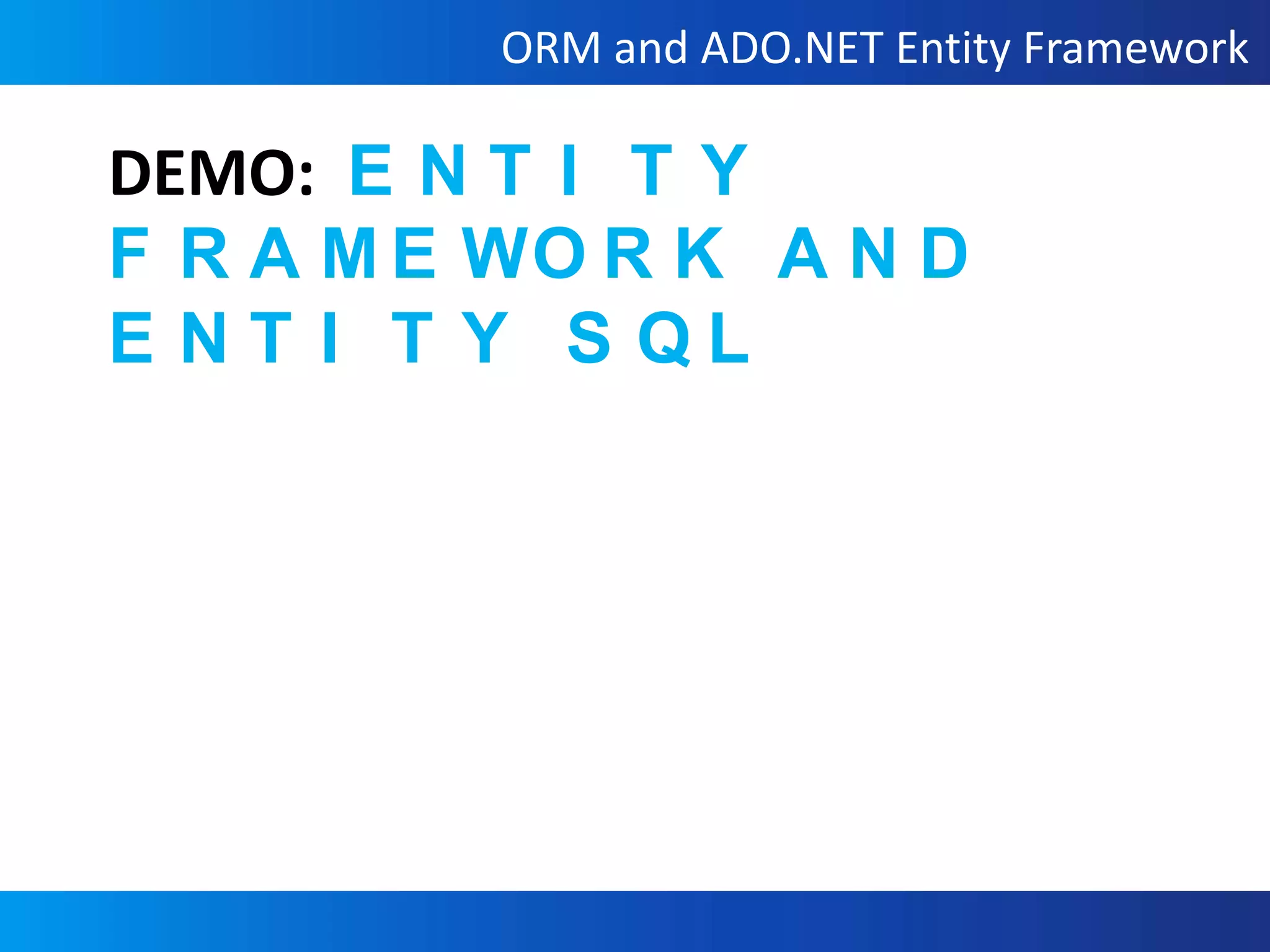 ORM and ADO.NET Entity Framework

DEMO: ENTITY FRAMEWORK AND ENTITY SQL